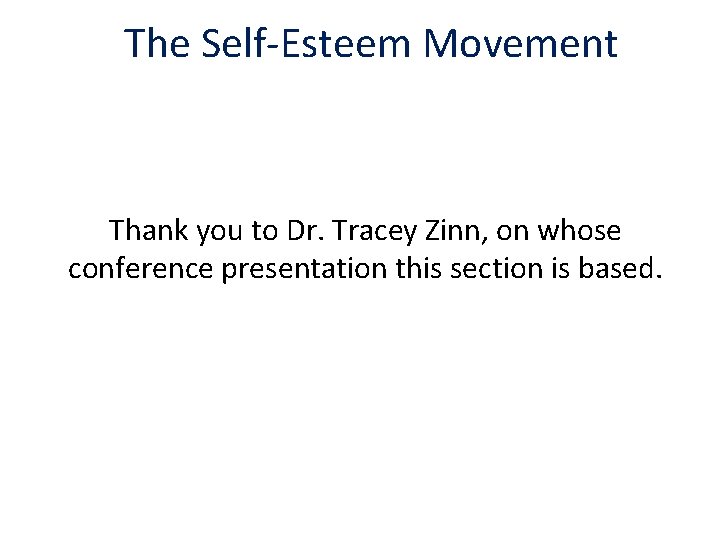 The Self-Esteem Movement

Thank you to Dr. Tracey Zinn, on whose conference presentation this section is based.